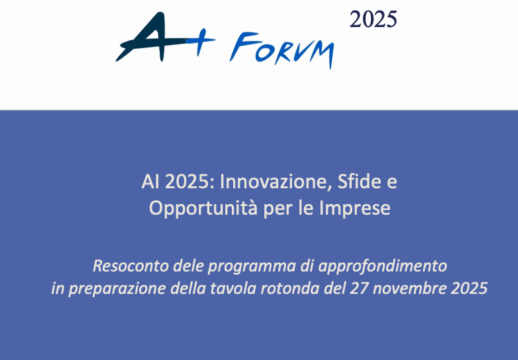 A+ FORVM 2025

AI 2025: Innovazione, Sfide e Opportunità per le Imprese

Resoconto dele programma di approfondimento in preparazione della tavola rotonda del 27 novembre 2025